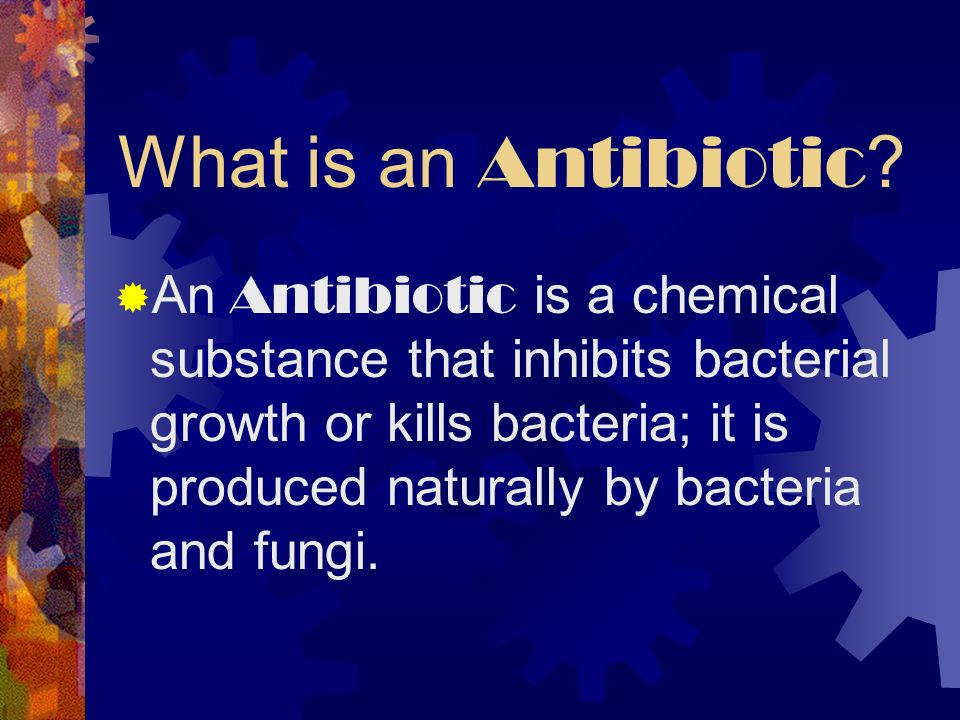 What is an Antibiotic?

An Antibiotic is a chemical substance that inhibits bacterial growth or kills bacteria; it is produced naturally by bacteria and fungi.